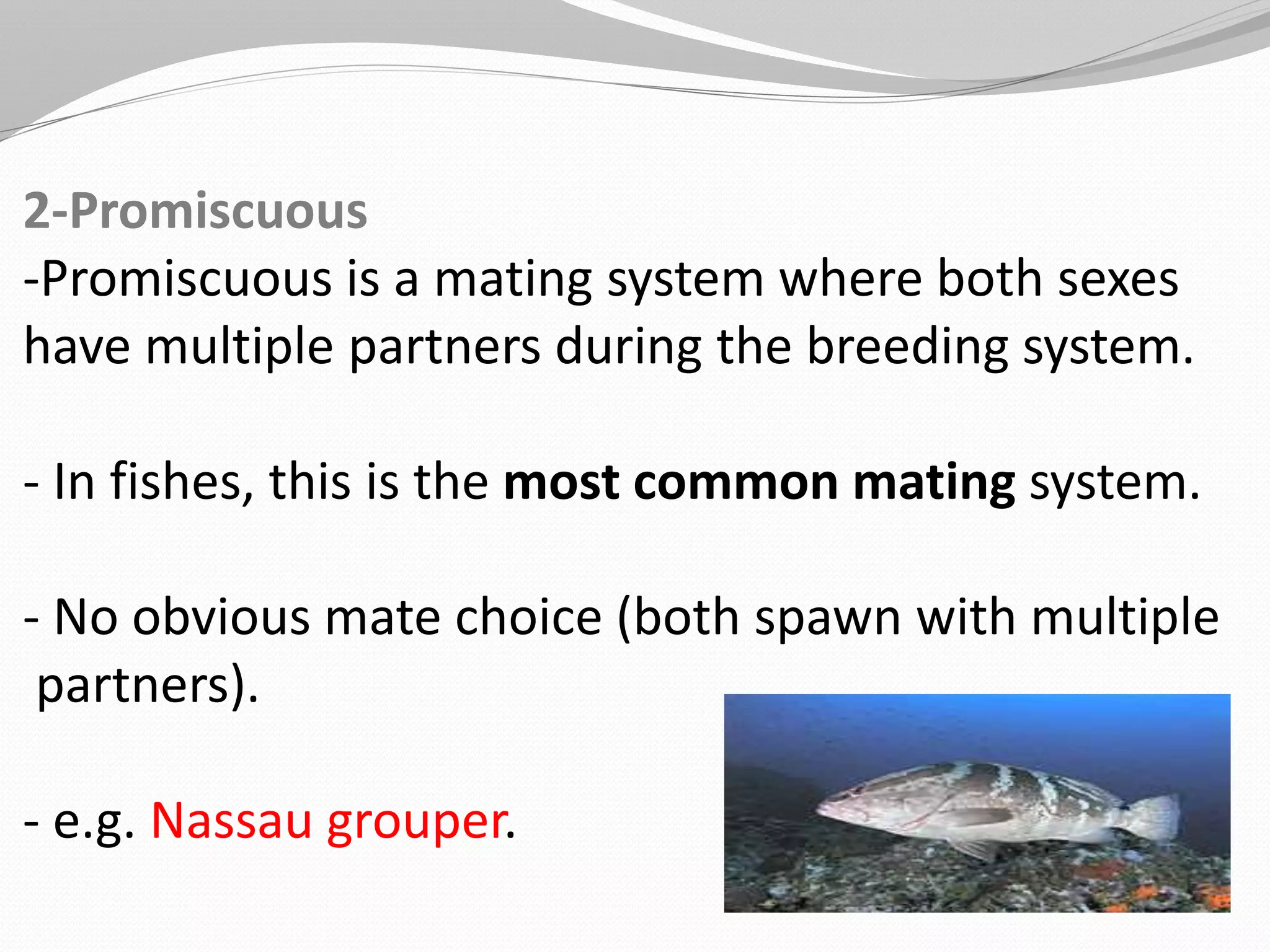 2-Promiscuous

-Promiscuous is a mating system where both sexes have multiple partners during the breeding system.

- In fishes, this is the most common mating system.

- No obvious mate choice (both spawn with multiple partners).

- e.g. Nassau grouper.